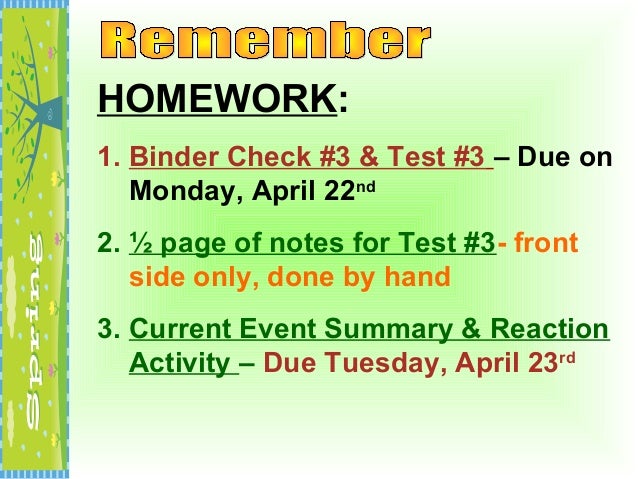 Spring

Remember

HOMEWORK:

1. Binder Check #3 & Test #3 – Due on Monday, April 22nd

2. ½ page of notes for Test #3- front side only, done by hand

3. Current Event Summary & Reaction Activity – Due Tuesday, April 23rd